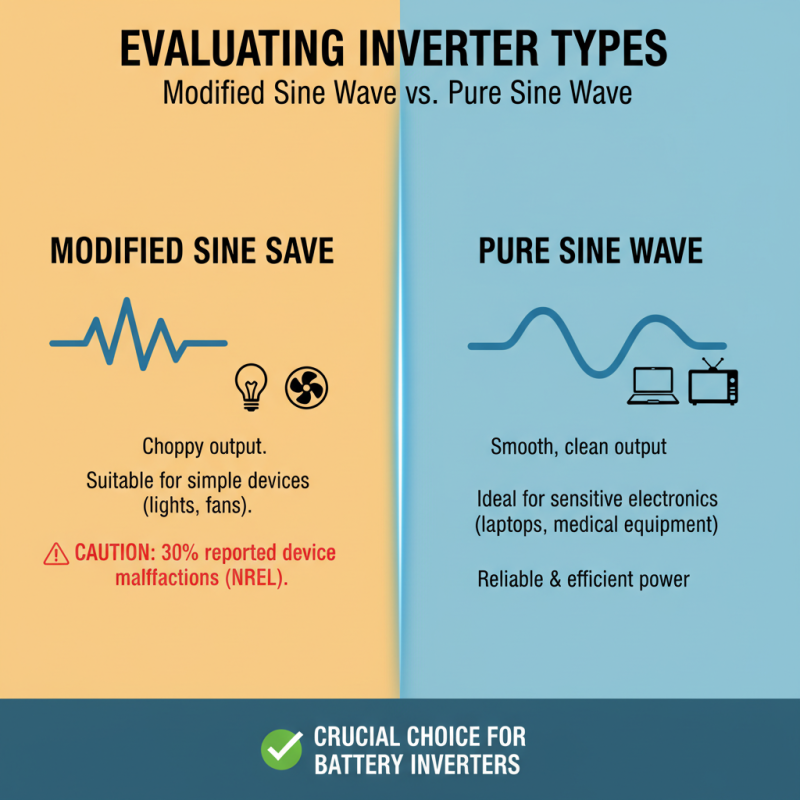 EVALUATING INVERTER TYPES
Modified Sine Wave vs. Pure Sine Wave

MODIFIED SINE SAVE

Choppy output.

Suitable for simple devices (lights, fans).

CAUTION: 30% reported device malffactions (NREL).

PURE SINE WAVE

Smooth, clean output

Ideal for sensitive electronics (laptops, medical equipment)

Reliable & efficient power

CRUCIAL CHOICE FOR BATTERY INVERTERS